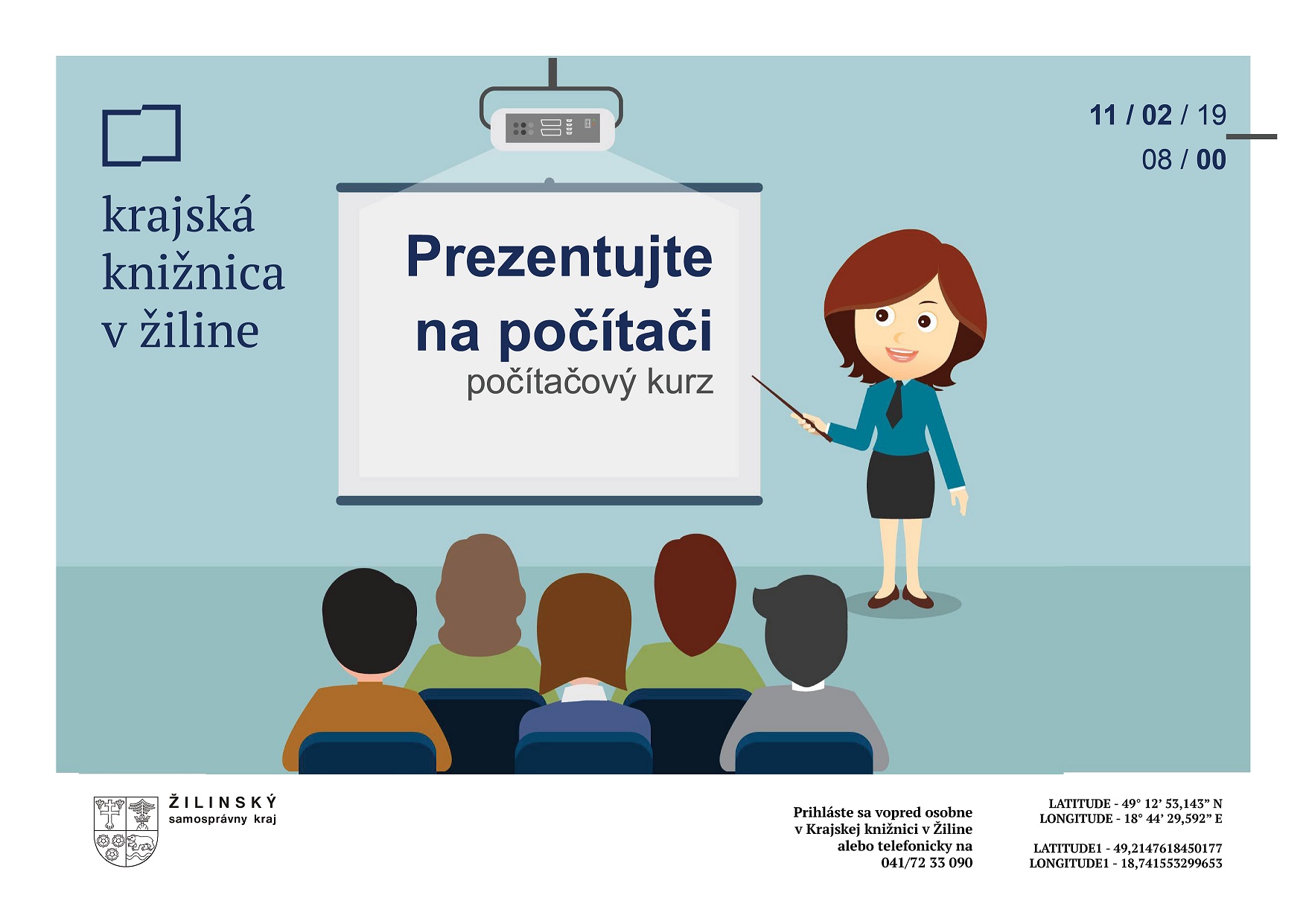 krajská knižnica v žiline

Prezentujte na počítači
počítačový kurz

11 / 02 / 19
08 / 00

ŽILINSKÝ
samosprávny kraj

Prihláste sa vopred osobne v Krajskej knižnici v Žiline alebo telefonicky na 041/72 33 090

LATITUDE - 49° 12' 53,143" N
LONGITUDE - 18° 44' 29,592" E

LATITUDE1 - 49,2147618450177
LONGITUDE1 - 18,741553299653